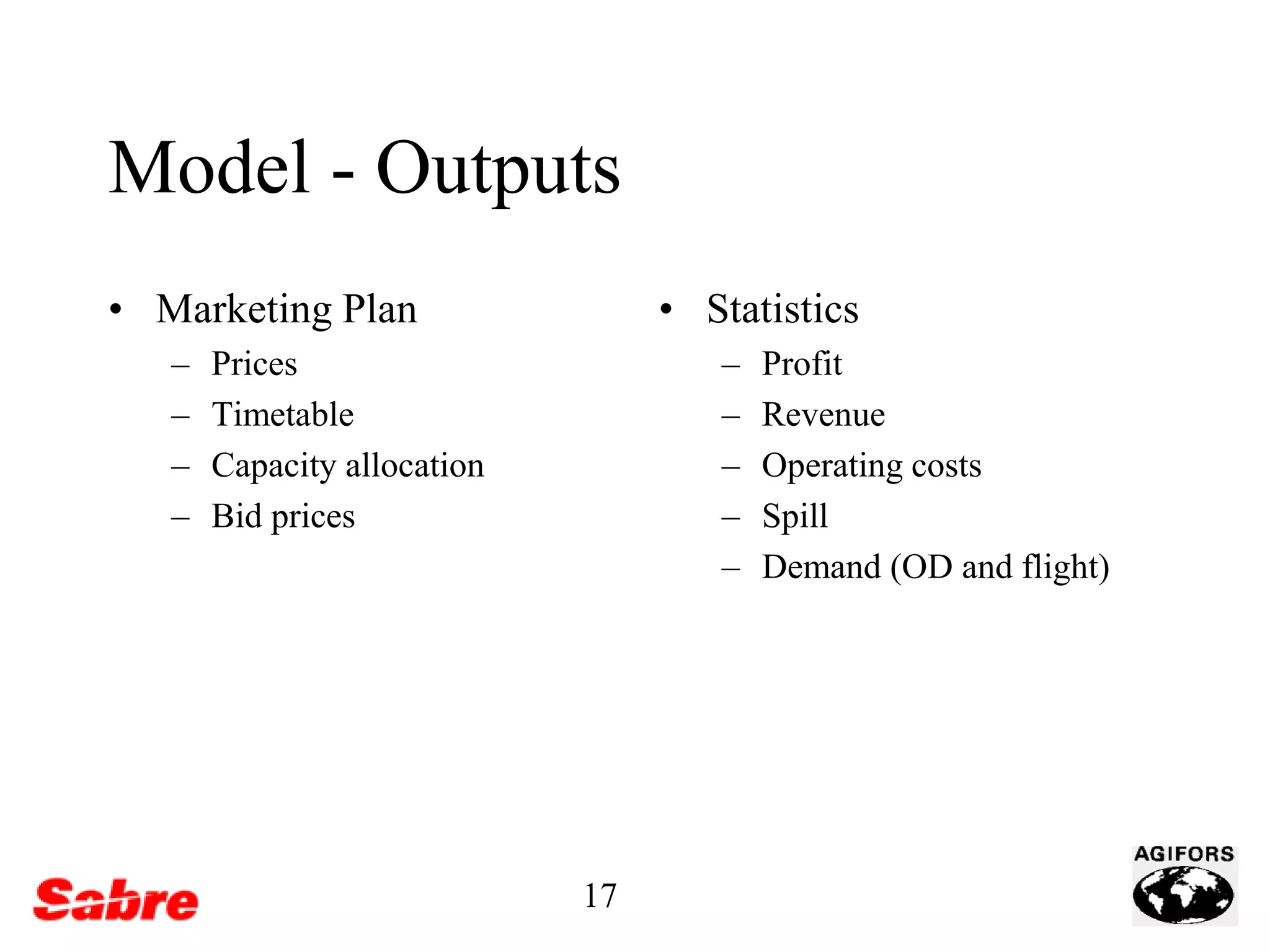 Model - Outputs

• Marketing Plan
– Prices
– Timetable
– Capacity allocation
– Bid prices

• Statistics
– Profit
– Revenue
– Operating costs
– Spill
– Demand (OD and flight)

Sabre

17

AGIFORS